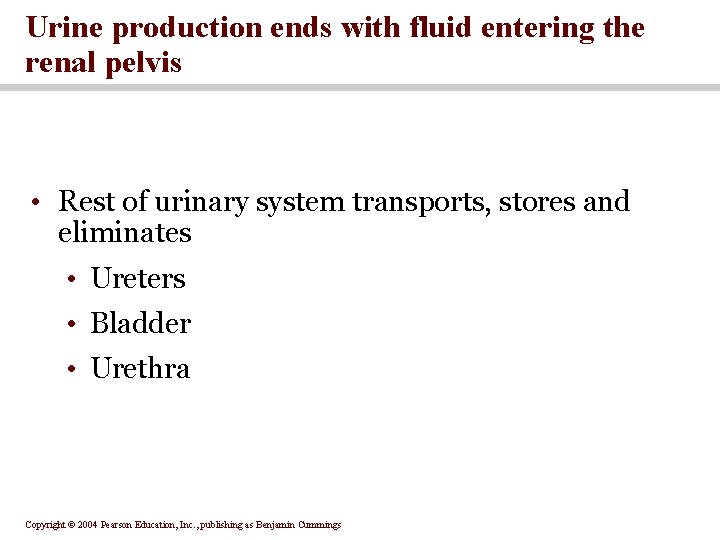 Urine production ends with fluid entering the renal pelvis

• Rest of urinary system transports, stores and eliminates
  • Ureters
  • Bladder
  • Urethra

Copyright © 2004 Pearson Education, Inc., publishing as Benjamin Cummings